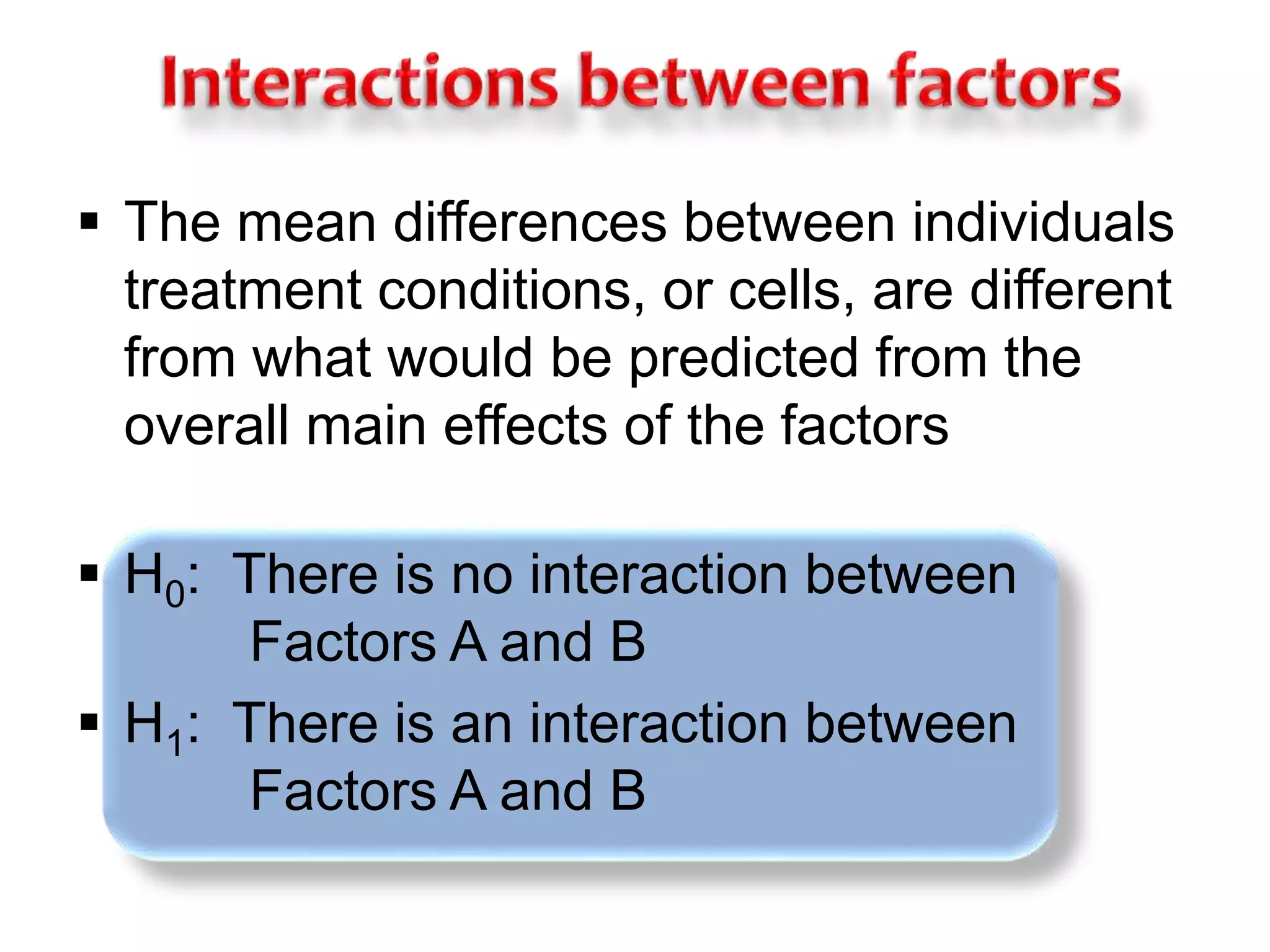 Interactions between factors

▪ The mean differences between individuals treatment conditions, or cells, are different from what would be predicted from the overall main effects of the factors

▪ $H_0$: There is no interaction between Factors A and B

▪ $H_1$: There is an interaction between Factors A and B